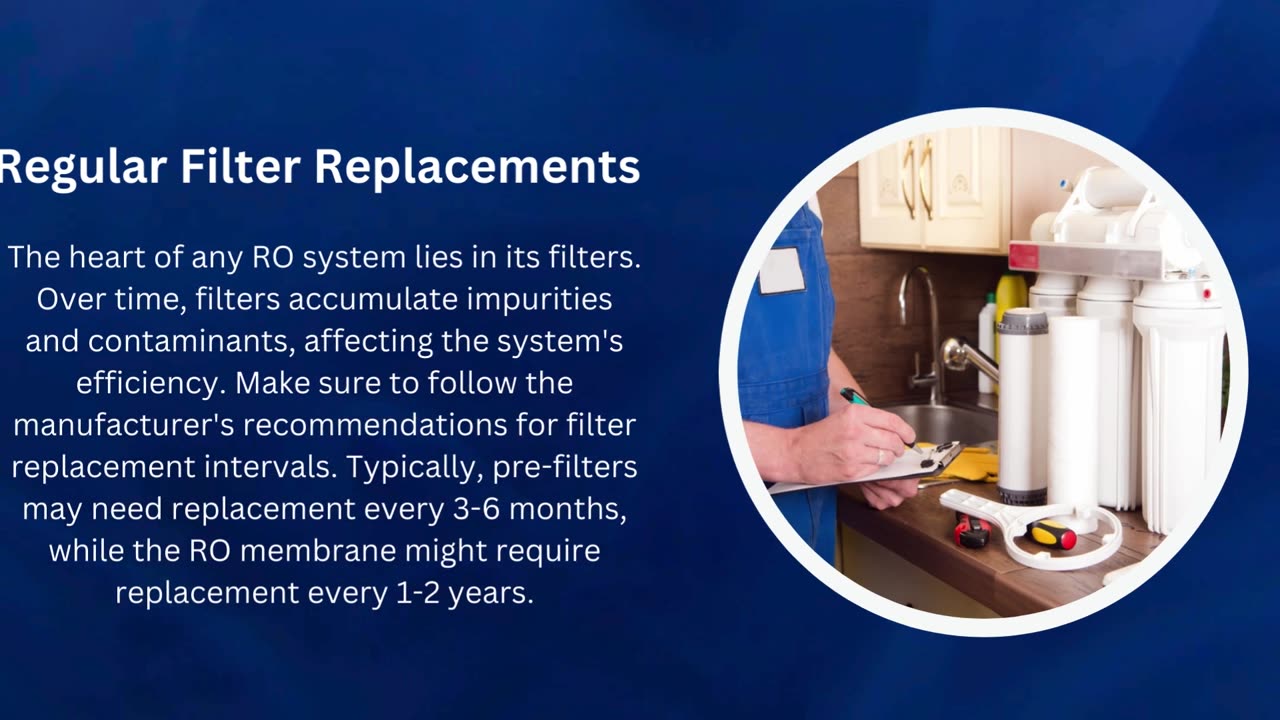 Regular Filter Replacements

The heart of any RO system lies in its filters. Over time, filters accumulate impurities and contaminants, affecting the system's efficiency. Make sure to follow the manufacturer's recommendations for filter replacement intervals. Typically, pre-filters may need replacement every 3-6 months, while the RO membrane might require replacement every 1-2 years.